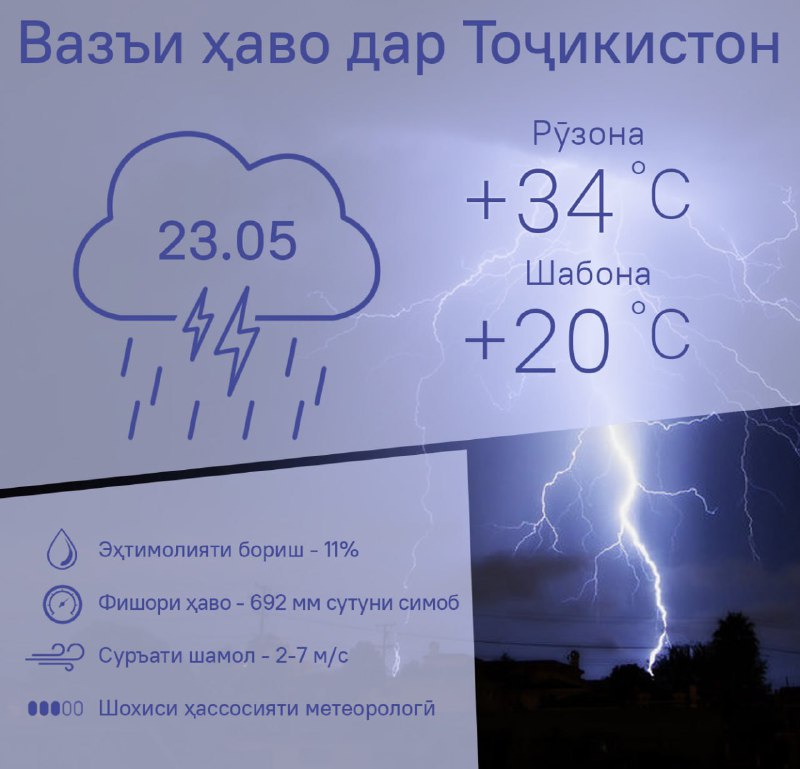 Вазъи ҳаво дар Тоҷикистон

23.05

Рӯзона
+34 °C
Шабона
+20 °C

Эҳтимолияти бориш - 11%

Фишори ҳаво - 692 мм сутуни симоб

Суръати шамол - 2-7 м/с

Шохиси ҳассосияти метеорологӣ